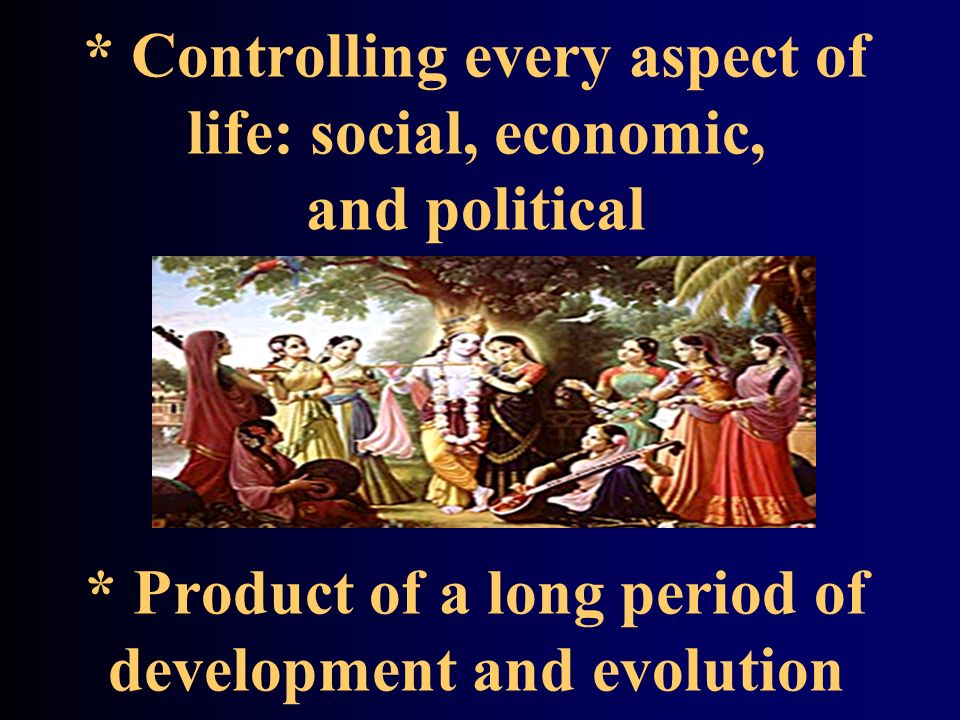 * Controlling every aspect of life: social, economic, and political

* Product of a long period of development and evolution